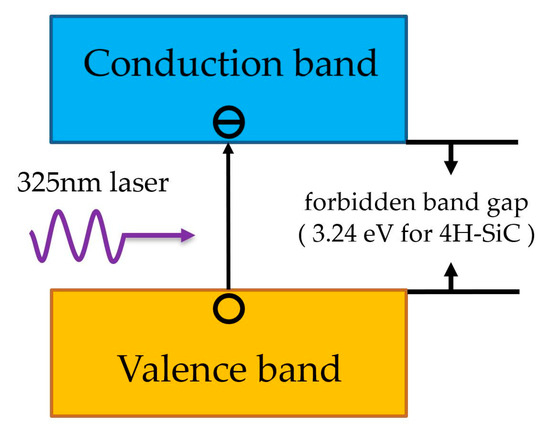 Conduction band

325nm laser

forbidden band gap
( 3.24 eV for 4H-SiC )

Valence band